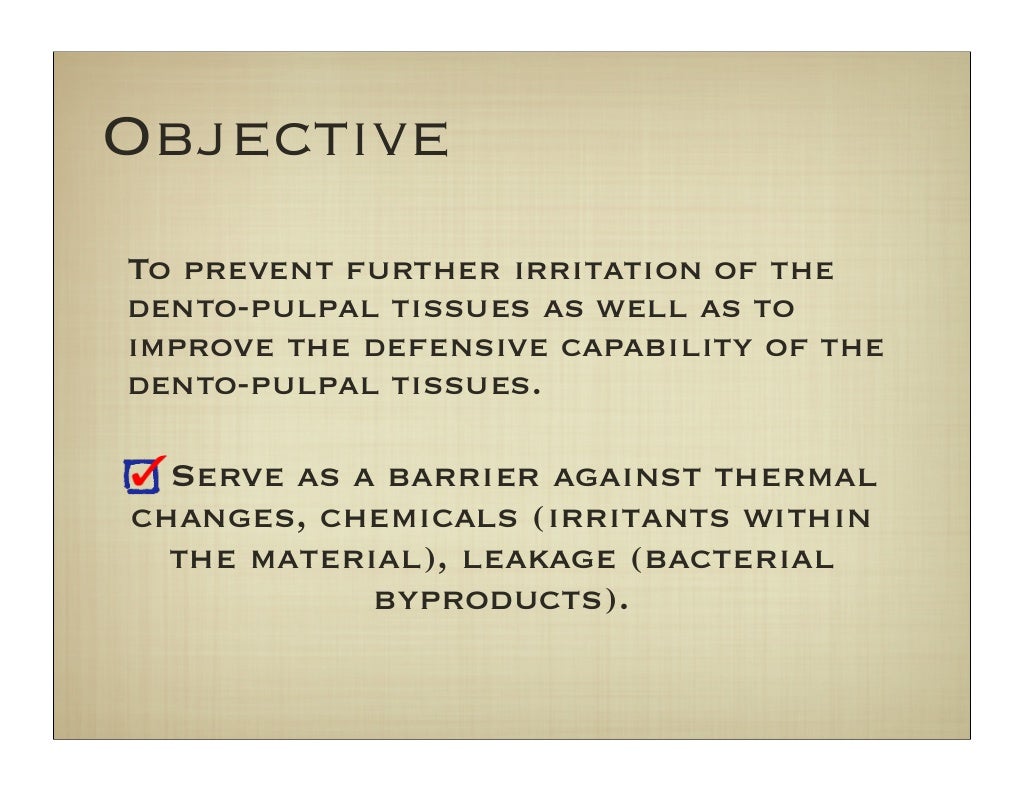 Objective

To prevent further irritation of the dento-pulpal tissues as well as to improve the defensive capability of the dento-pulpal tissues.

Serve as a barrier against thermal changes, chemicals (irritants within the material), leakage (bacterial byproducts).